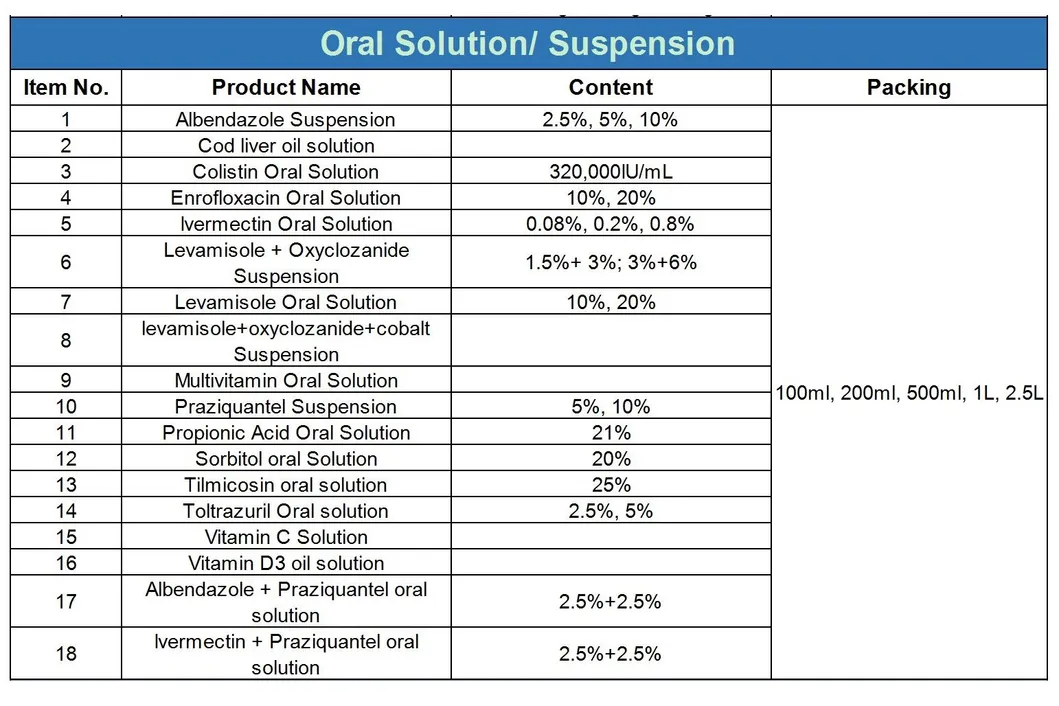 Oral Solution/ Suspension

| Item No. | Product Name | Content | Packing |
|---|---|---|---|
| 1 | Albendazole Suspension | 2.5%, 5%, 10% | 100ml, 200ml, 500ml, 1L, 2.5L |
| 2 | Cod liver oil solution | | |
| 3 | Colistin Oral Solution | 320,000IU/mL | |
| 4 | Enrofloxacin Oral Solution | 10%, 20% | |
| 5 | Ivermectin Oral Solution | 0.08%, 0.2%, 0.8% | |
| 6 | Levamisole + Oxyclozanide Suspension | 1.5%+ 3%; 3%+6% | |
| 7 | Levamisole Oral Solution | 10%, 20% | |
| 8 | levamisole+oxyclozanide+cobalt Suspension | | |
| 9 | Multivitamin Oral Solution | | |
| 10 | Praziquantel Suspension | 5%, 10% | |
| 11 | Propionic Acid Oral Solution | 21% | |
| 12 | Sorbitol oral Solution | 20% | |
| 13 | Tilmicosin oral solution | 25% | |
| 14 | Toltrazuril Oral solution | 2.5%, 5% | |
| 15 | Vitamin C Solution | | |
| 16 | Vitamin D3 oil solution | | |
| 17 | Albendazole + Praziquantel oral solution | 2.5%+2.5% | |
| 18 | Ivermectin + Praziquantel oral solution | 2.5%+2.5% | |